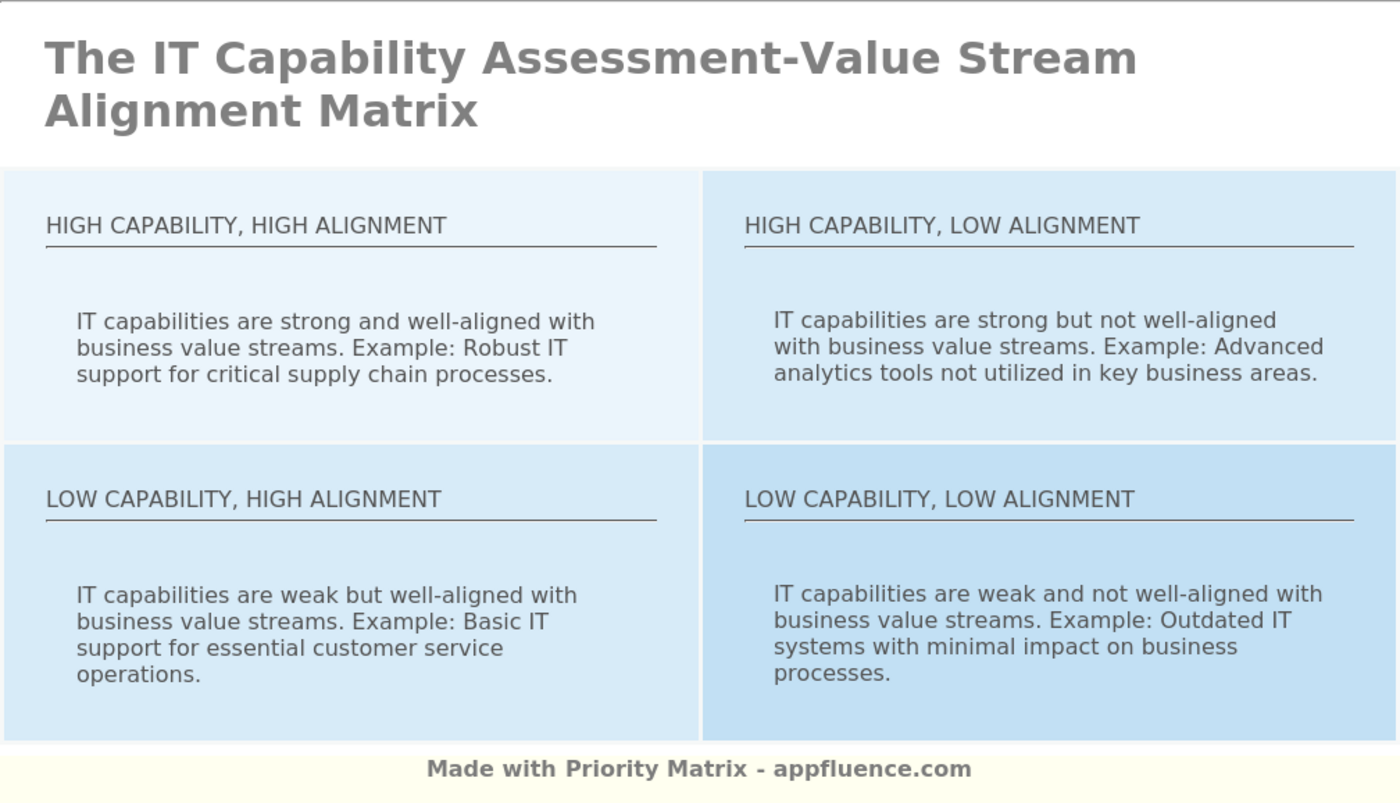 The IT Capability Assessment-Value Stream Alignment Matrix

HIGH CAPABILITY, HIGH ALIGNMENT

IT capabilities are strong and well-aligned with business value streams. Example: Robust IT support for critical supply chain processes.

HIGH CAPABILITY, LOW ALIGNMENT

IT capabilities are strong but not well-aligned with business value streams. Example: Advanced analytics tools not utilized in key business areas.

LOW CAPABILITY, HIGH ALIGNMENT

IT capabilities are weak but well-aligned with business value streams. Example: Basic IT support for essential customer service operations.

LOW CAPABILITY, LOW ALIGNMENT

IT capabilities are weak and not well-aligned with business value streams. Example: Outdated IT systems with minimal impact on business processes.

Made with Priority Matrix - appfluence.com